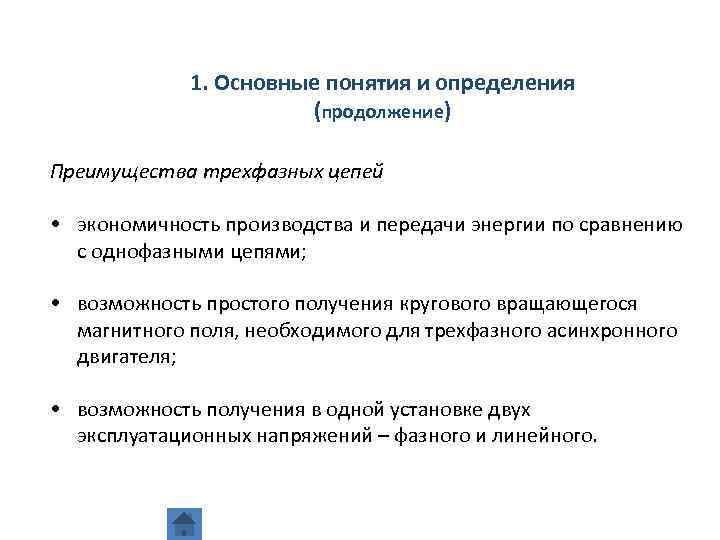 1. Основные понятия и определения
(продолжение)

Преимущества трехфазных цепей

• экономичность производства и передачи энергии по сравнению с однофазными цепями;

• возможность простого получения кругового вращающегося магнитного поля, необходимого для трехфазного асинхронного двигателя;

• возможность получения в одной установке двух эксплуатационных напряжений – фазного и линейного.